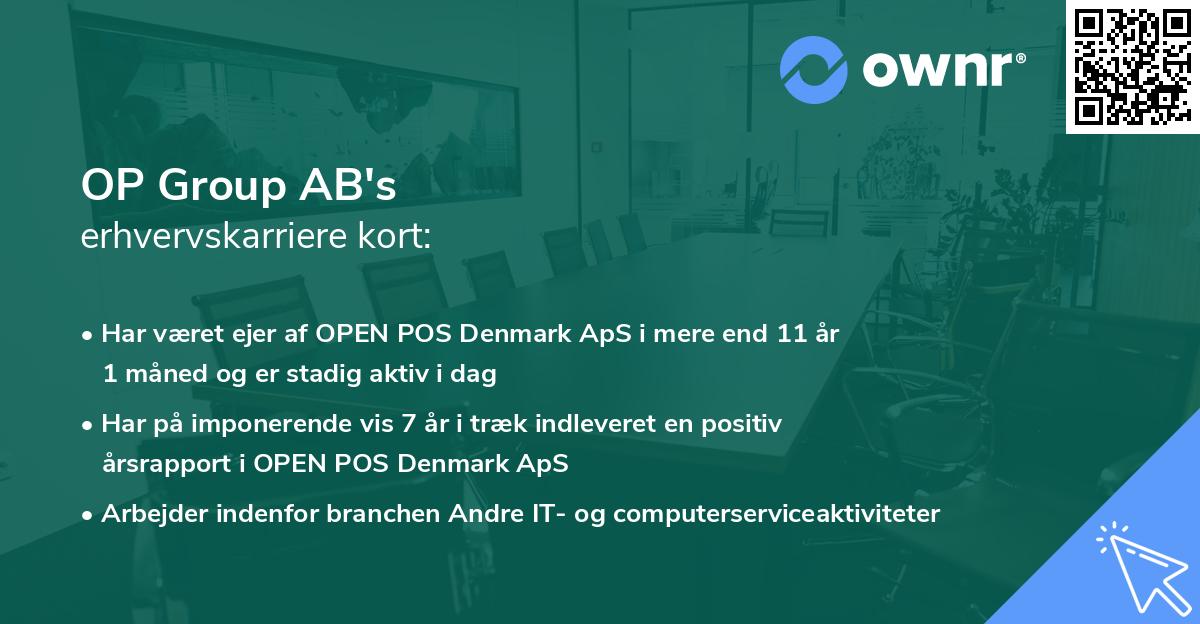 ownr®

OP Group AB's
erhvervskarriere kort:

• Har været ejer af OPEN POS Denmark ApS i mere end 11 år 1 måned og er stadig aktiv i dag

• Har på imponerende vis 7 år i træk indleveret en positiv årsrapport i OPEN POS Denmark ApS

• Arbejder indenfor branchen Andre IT- og computerserviceaktiviteter